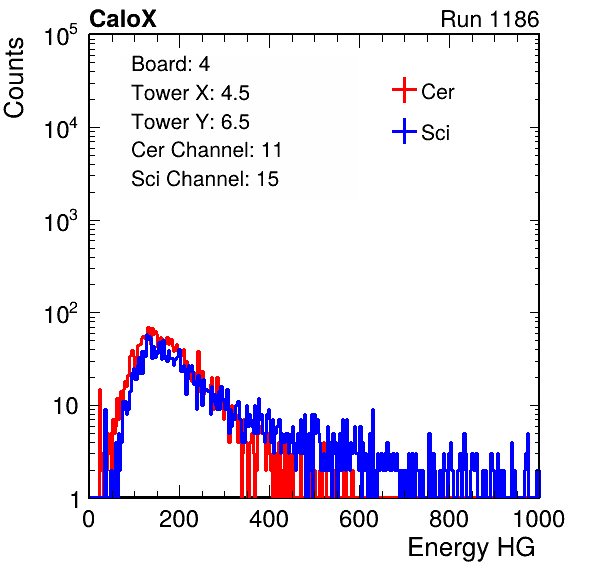 CaloX

Run 1186

Counts

$10^5$

$10^4$

$10^3$

$10^2$

10

1

Board: 4

Tower X: 4.5

Tower Y: 6.5

Cer Channel: 11

Sci Channel: 15

Cer

Sci

0

200

400

600

800

1000

Energy HG